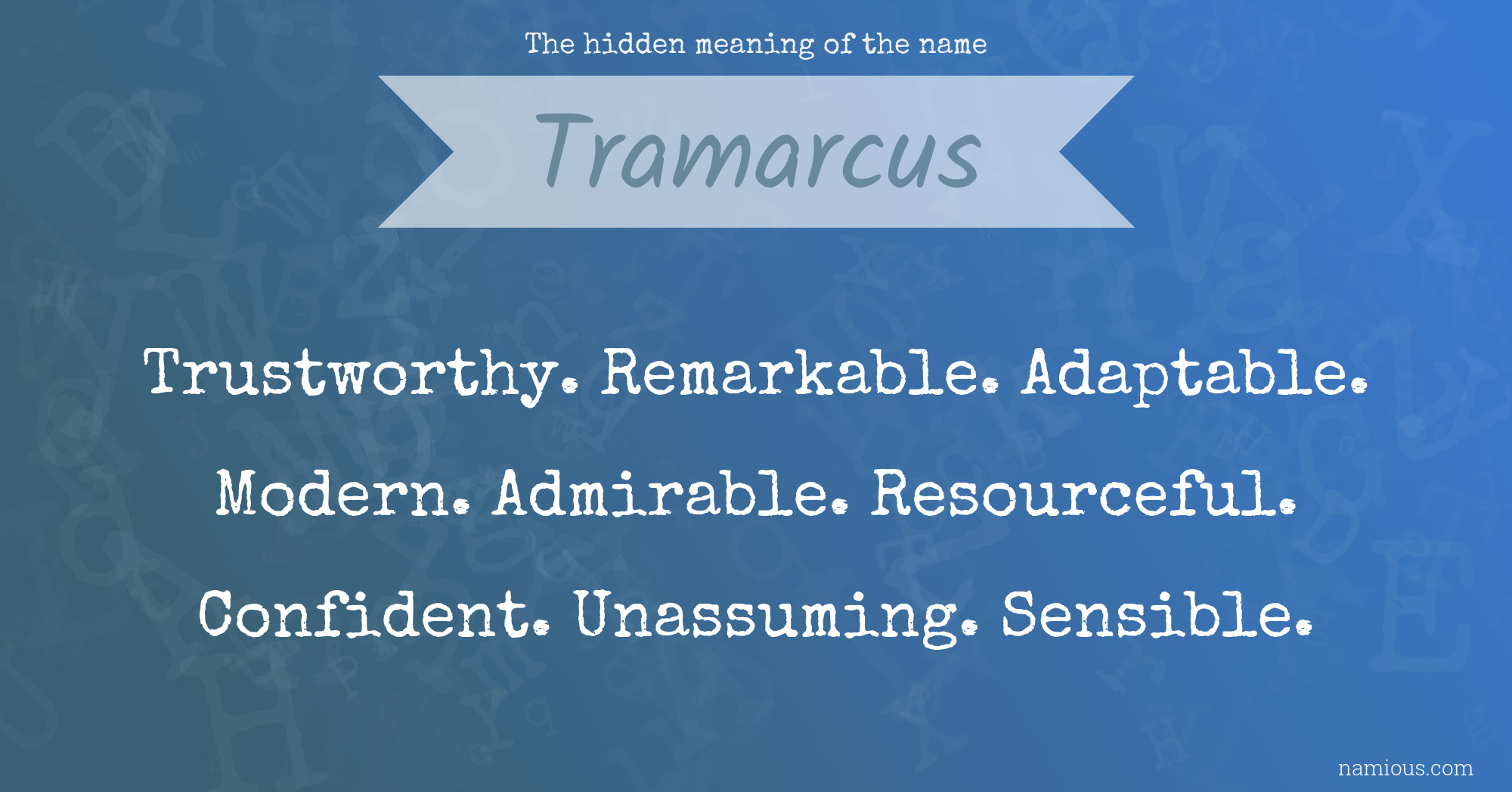 The hidden meaning of the name

Tramarcus

Trustworthy. Remarkable. Adaptable. Modern. Admirable. Resourceful. Confident. Unassuming. Sensible.

namious.com